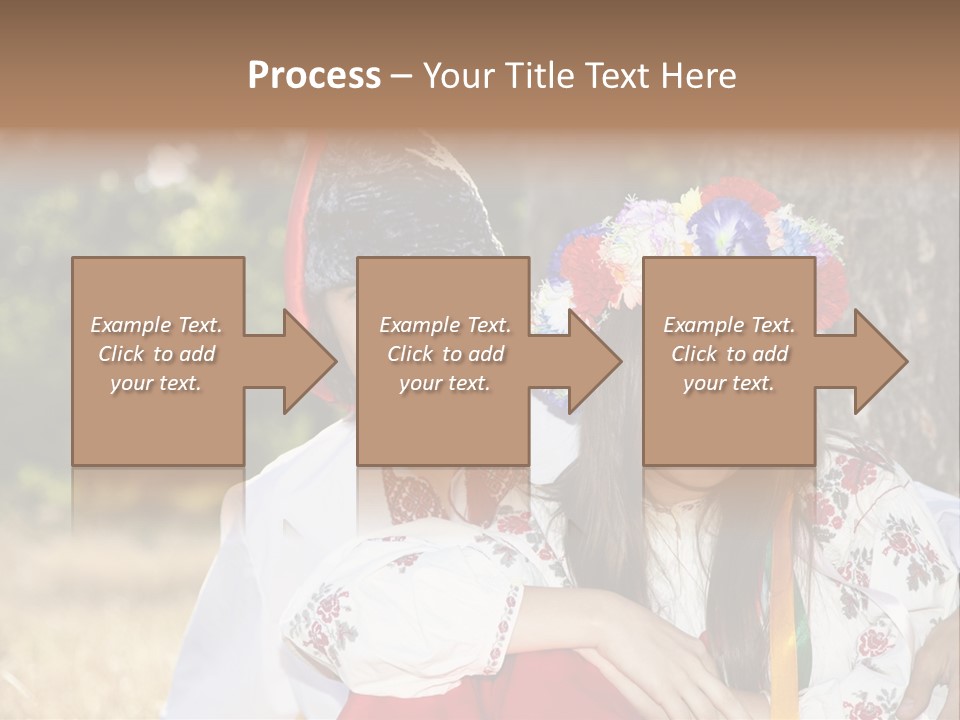 Process – Your Title Text Here

Example Text. Click to add your text.

Example Text. Click to add your text.

Example Text. Click to add your text.